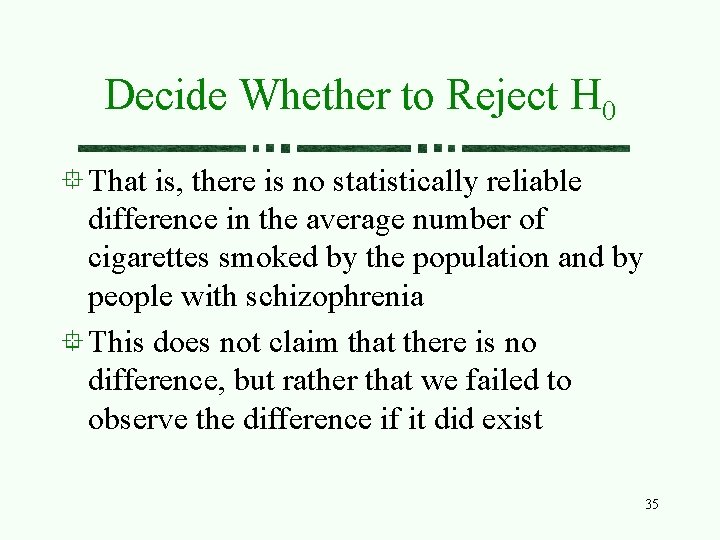 Decide Whether to Reject $H_0$

That is, there is no statistically reliable difference in the average number of cigarettes smoked by the population and by people with schizophrenia

This does not claim that there is no difference, but rather that we failed to observe the difference if it did exist

35